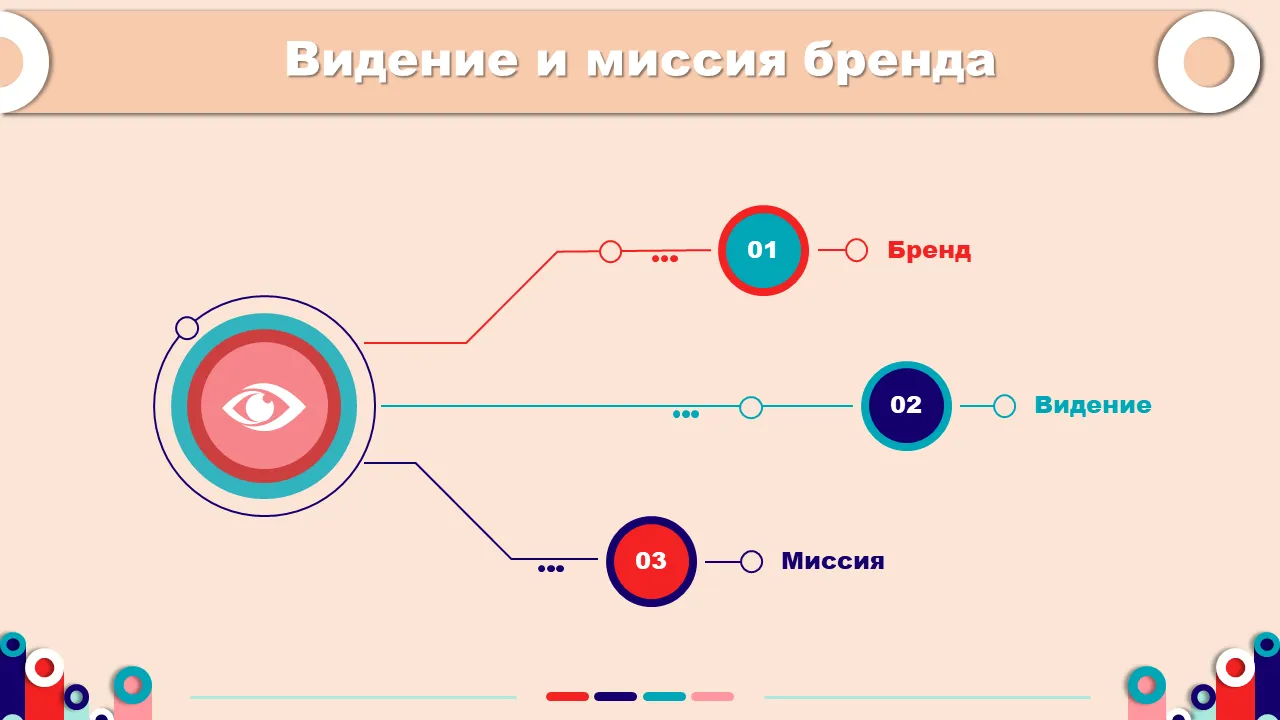 Видение и миссия бренда

01

Бренд

02

Видение

03

Миссия